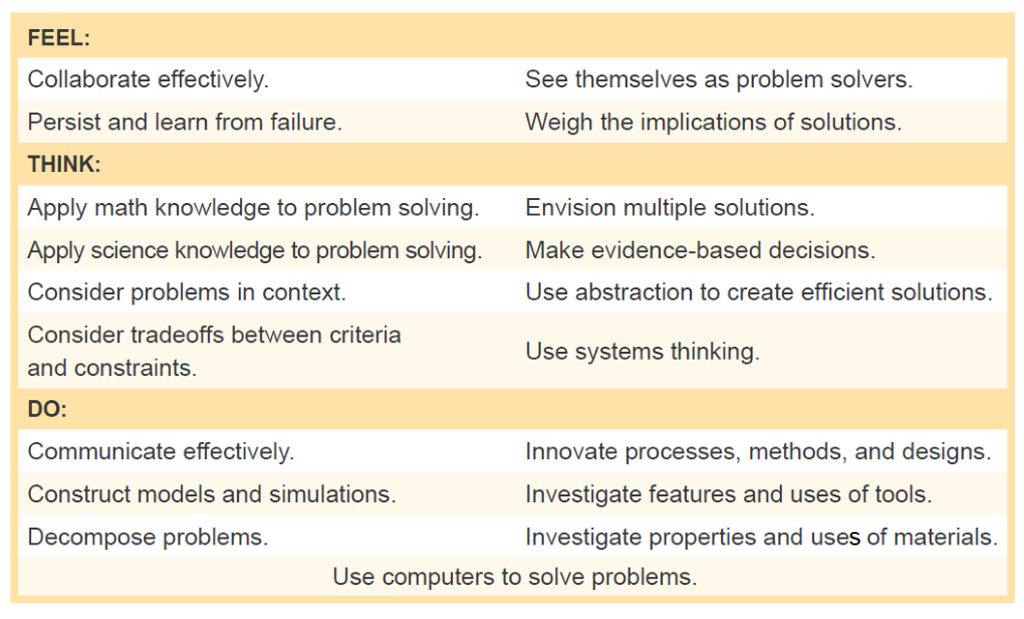 | FEEL: | |
|---|---|
| Collaborate effectively. | See themselves as problem solvers. |
| Persist and learn from failure. | Weigh the implications of solutions. |
| **THINK:** | |
| Apply math knowledge to problem solving. | Envision multiple solutions. |
| Apply science knowledge to problem solving. | Make evidence-based decisions. |
| Consider problems in context. | Use abstraction to create efficient solutions. |
| Consider tradeoffs between criteria and constraints. | Use systems thinking. |
| **DO:** | |
| Communicate effectively. | Innovate processes, methods, and designs. |
| Construct models and simulations. | Investigate features and uses of tools. |
| Decompose problems. | Investigate properties and uses of materials. |
| Use computers to solve problems. | |